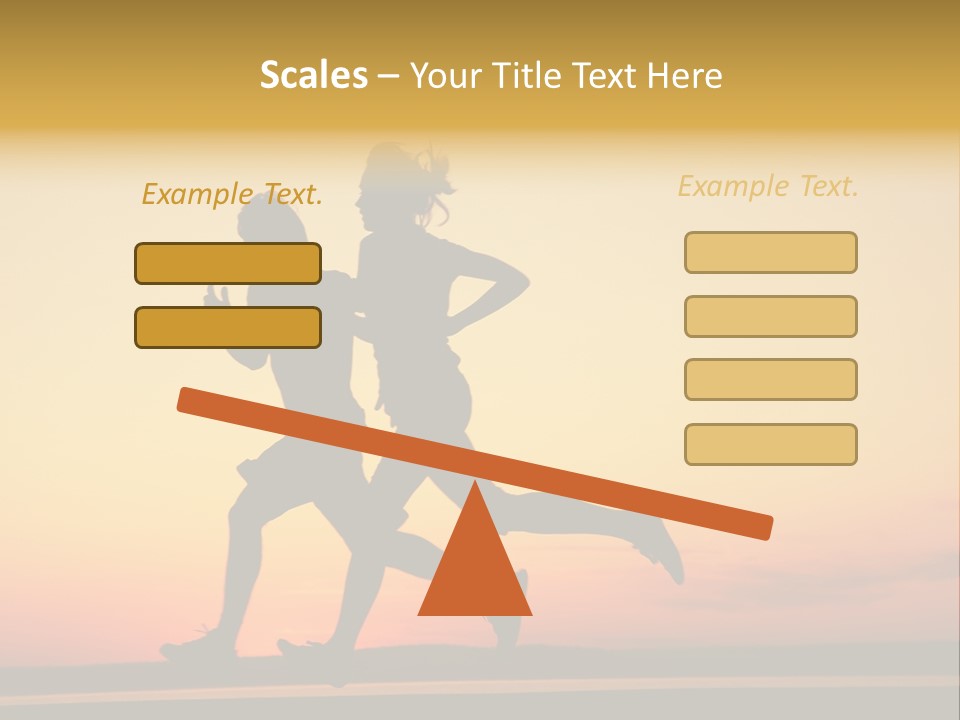 Scales – Your Title Text Here

Example Text.

Example Text.